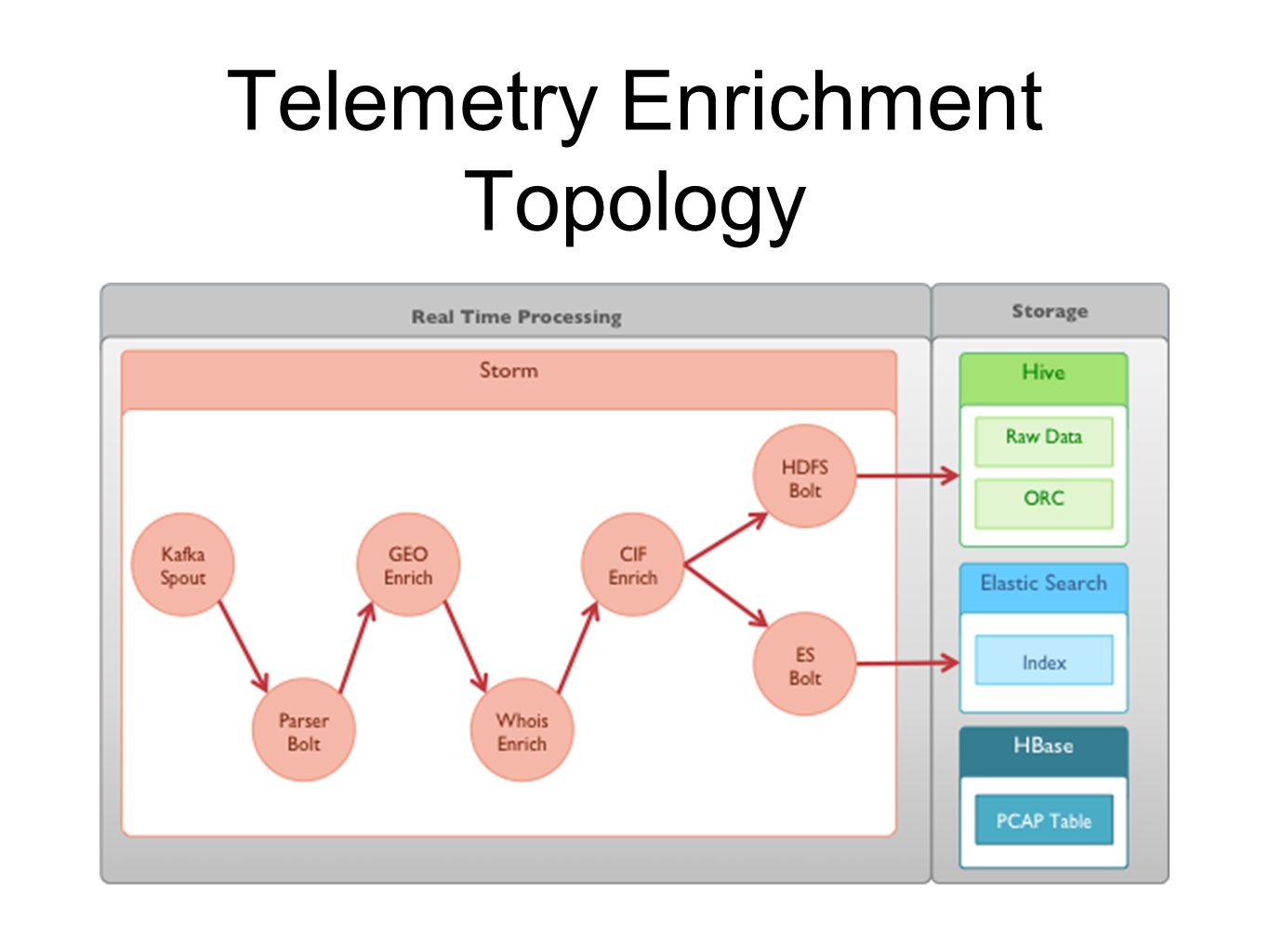 Telemetry Enrichment Topology

Real Time Processing

Storm

Kafka Spout

Parser Bolt

GEO Enrich

Whois Enrich

CIF Enrich

HDFS Bolt

ES Bolt

Storage

Hive

Raw Data

ORC

Elastic Search

Index

HBase

PCAP Table